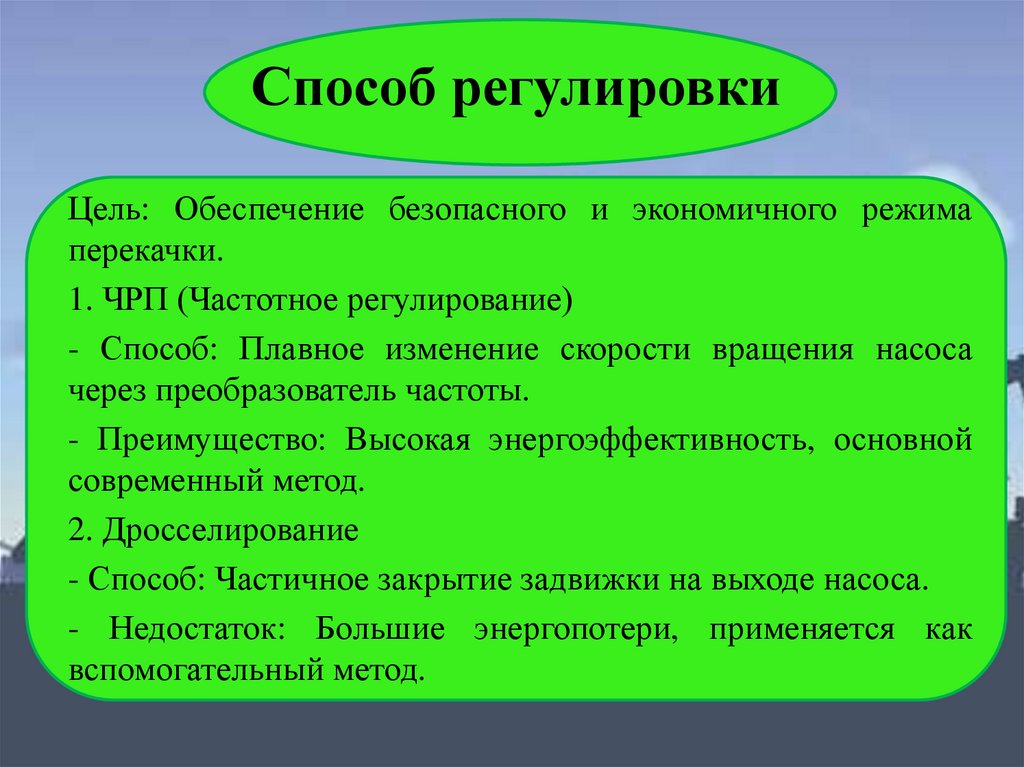 Способ регулировки

Цель: Обеспечение безопасного и экономичного режима перекачки.

1. ЧРП (Частотное регулирование)

- Способ: Плавное изменение скорости вращения насоса через преобразователь частоты.

- Преимущество: Высокая энергоэффективность, основной современный метод.

2. Дросселирование

- Способ: Частичное закрытие задвижки на выходе насоса.

- Недостаток: Большие энергопотери, применяется как вспомогательный метод.